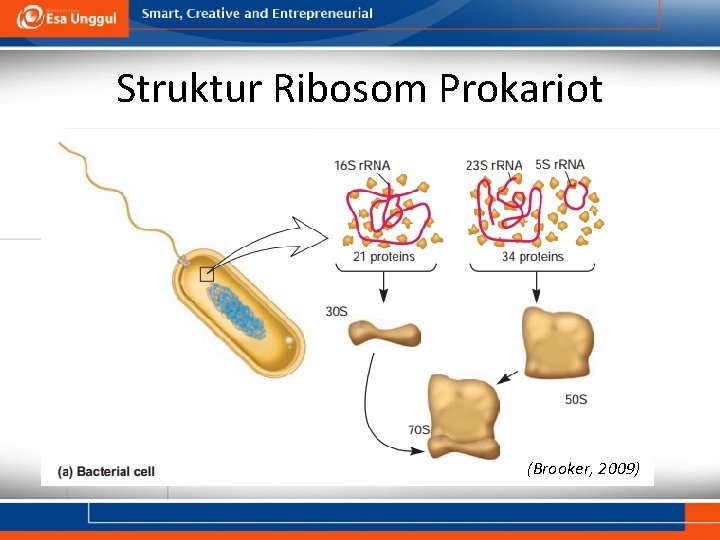 Esa Unggul

Smart, Creative and Entrepreneurial

Struktur Ribosom Prokariot

16S rRNA

23S rRNA

5S rRNA

21 proteins

34 proteins

30S

50S

70S

(a) Bacterial cell

(Brooker, 2009)